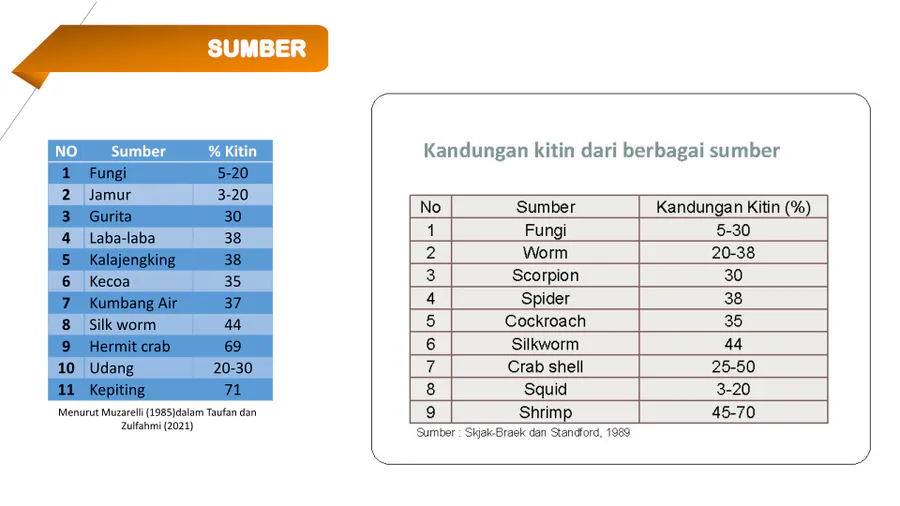 SUMBER

| NO | Sumber | % Kitin |
|---|---|---|
| 1 | Fungi | 5-20 |
| 2 | Jamur | 3-20 |
| 3 | Gurita | 30 |
| 4 | Laba-laba | 38 |
| 5 | Kalajengking | 38 |
| 6 | Kecoa | 35 |
| 7 | Kumbang Air | 37 |
| 8 | Silk worm | 44 |
| 9 | Hermit crab | 69 |
| 10 | Udang | 20-30 |
| 11 | Kepiting | 71 |

Menurut Muzarelli (1985)dalam Taufan dan Zulfahmi (2021)

Kandungan kitin dari berbagai sumber

| No | Sumber | Kandungan Kitin (%) |
|---|---|---|
| 1 | Fungi | 5-30 |
| 2 | Worm | 20-38 |
| 3 | Scorpion | 30 |
| 4 | Spider | 38 |
| 5 | Cockroach | 35 |
| 6 | Silkworm | 44 |
| 7 | Crab shell | 25-50 |
| 8 | Squid | 3-20 |
| 9 | Shrimp | 45-70 |

Sumber : Skjak-Braek dan Standford, 1989